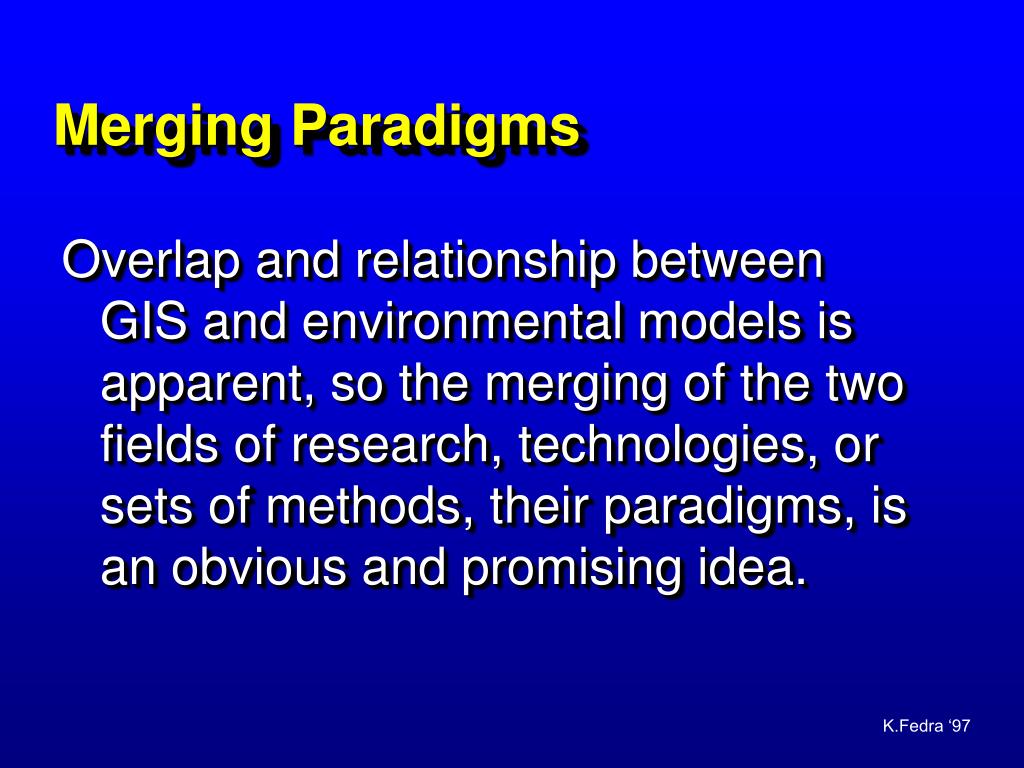 Merging Paradigms

Overlap and relationship between GIS and environmental models is apparent, so the merging of the two fields of research, technologies, or sets of methods, their paradigms, is an obvious and promising idea.

K.Fedra ‘97